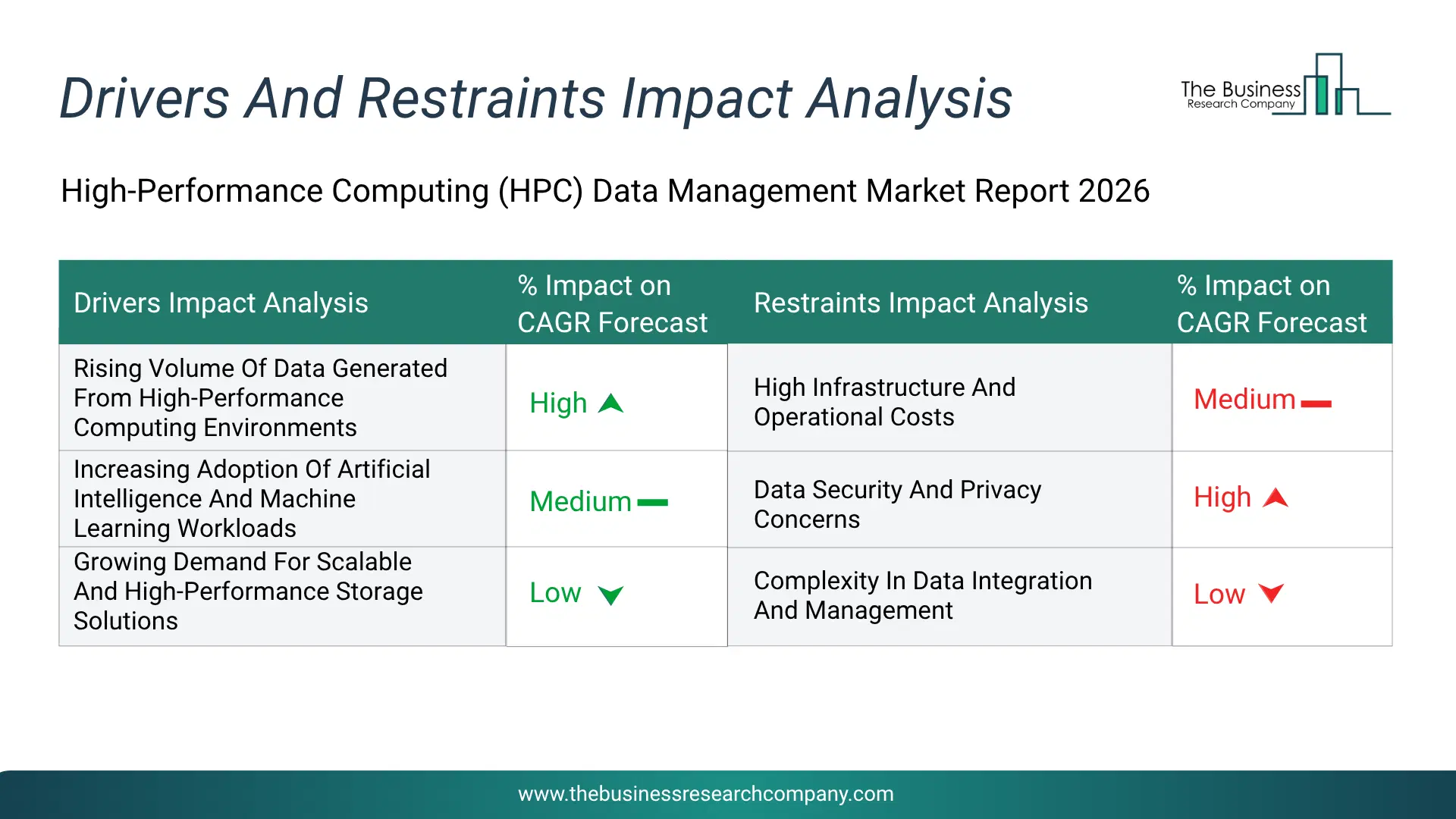 Drivers And Restraints Impact Analysis

The Business Research Company

High-Performance Computing (HPC) Data Management Market Report 2026

| Drivers Impact Analysis | % Impact on CAGR Forecast | Restraints Impact Analysis | % Impact on CAGR Forecast |
|---|---|---|---|
| Rising Volume Of Data Generated From High-Performance Computing Environments | High | High Infrastructure And Operational Costs | Medium |
| Increasing Adoption Of Artificial Intelligence And Machine Learning Workloads | Medium | Data Security And Privacy Concerns | High |
| Growing Demand For Scalable And High-Performance Storage Solutions | Low | Complexity In Data Integration And Management | Low |

www.thebusinessresearchcompany.com